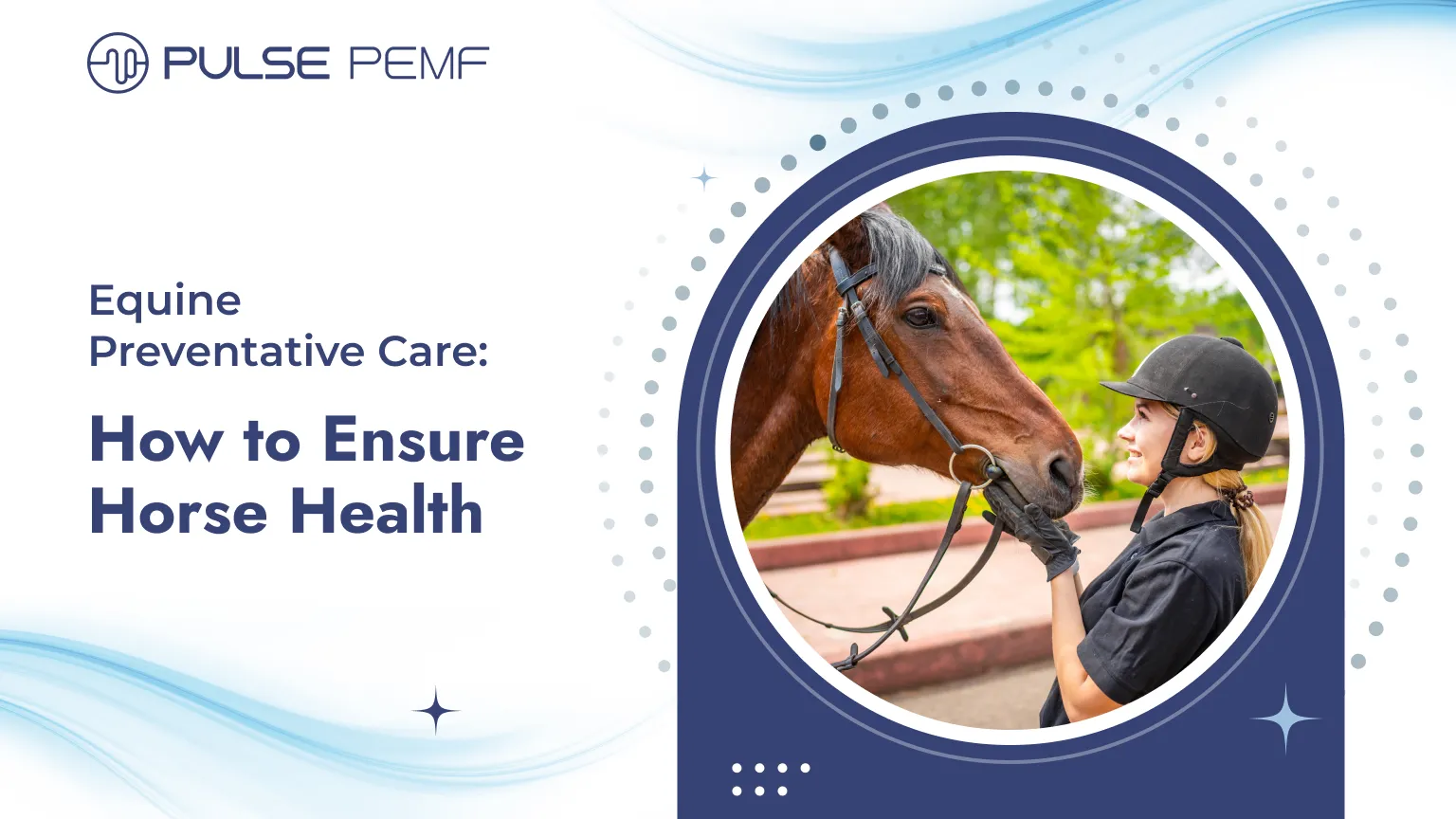 PULSE PEMF

Equine Preventative Care:

How to Ensure Horse Health